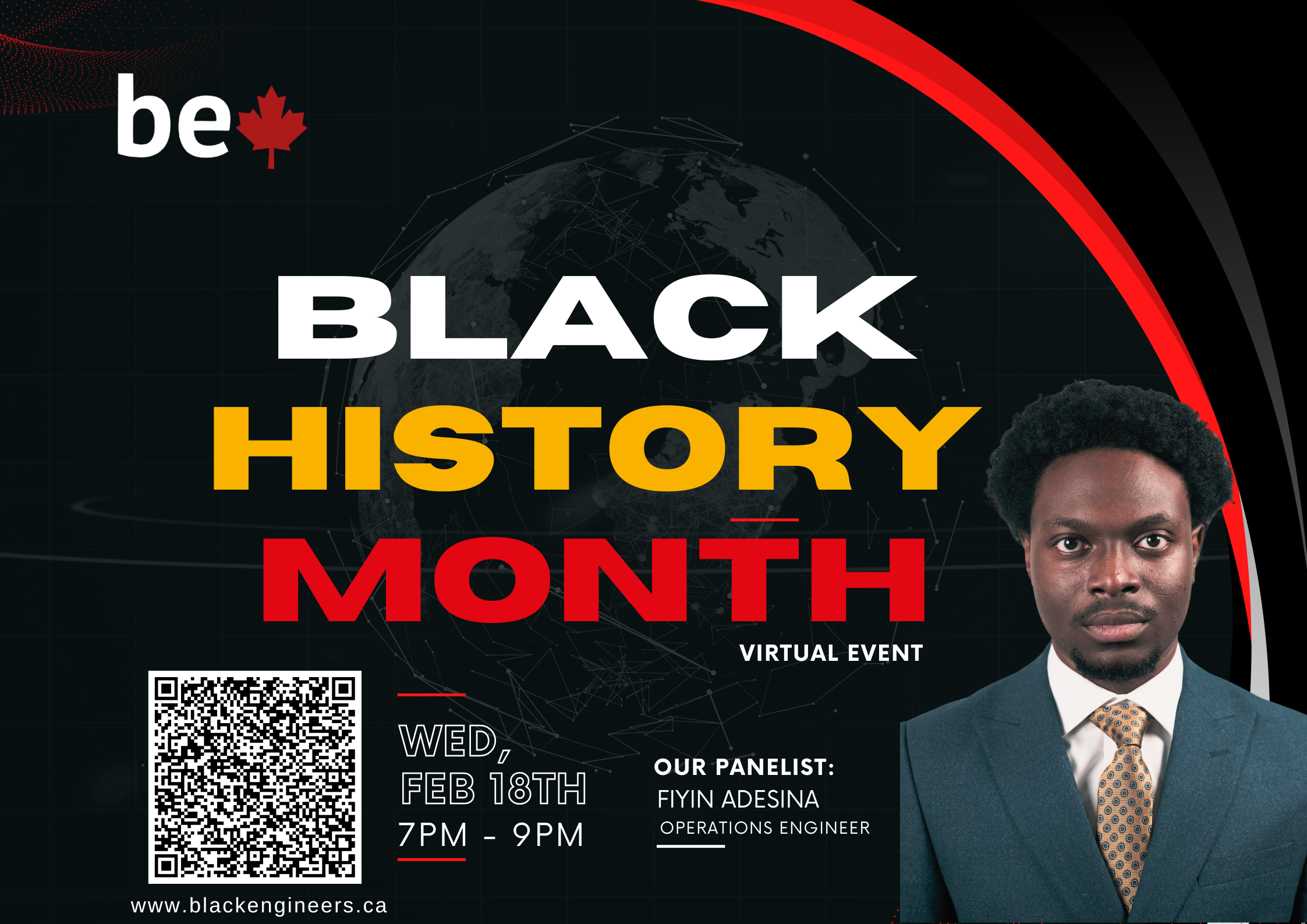 be

BLACK
HISTORY
MONTH
VIRTUAL EVENT

WED,
FEB 18TH
7PM - 9PM

OUR PANELIST:
FIYIN ADESINA
OPERATIONS ENGINEER

www.blackengineers.ca